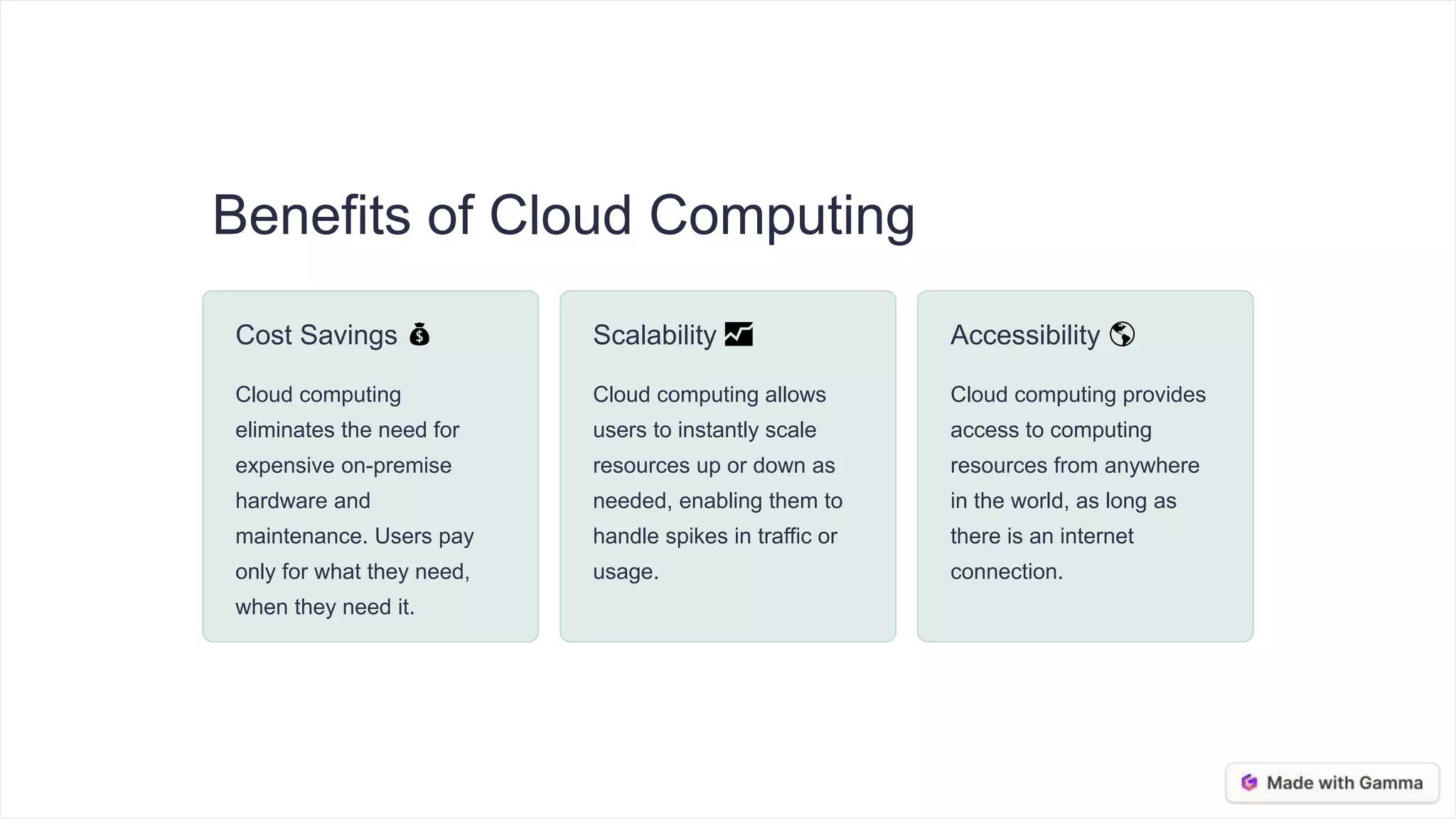 Benefits of Cloud Computing

Cost Savings 💰

Cloud computing eliminates the need for expensive on-premise hardware and maintenance. Users pay only for what they need, when they need it.

Scalability 📈

Cloud computing allows users to instantly scale resources up or down as needed, enabling them to handle spikes in traffic or usage.

Accessibility 🌎

Cloud computing provides access to computing resources from anywhere in the world, as long as there is an internet connection.

Made with Gamma